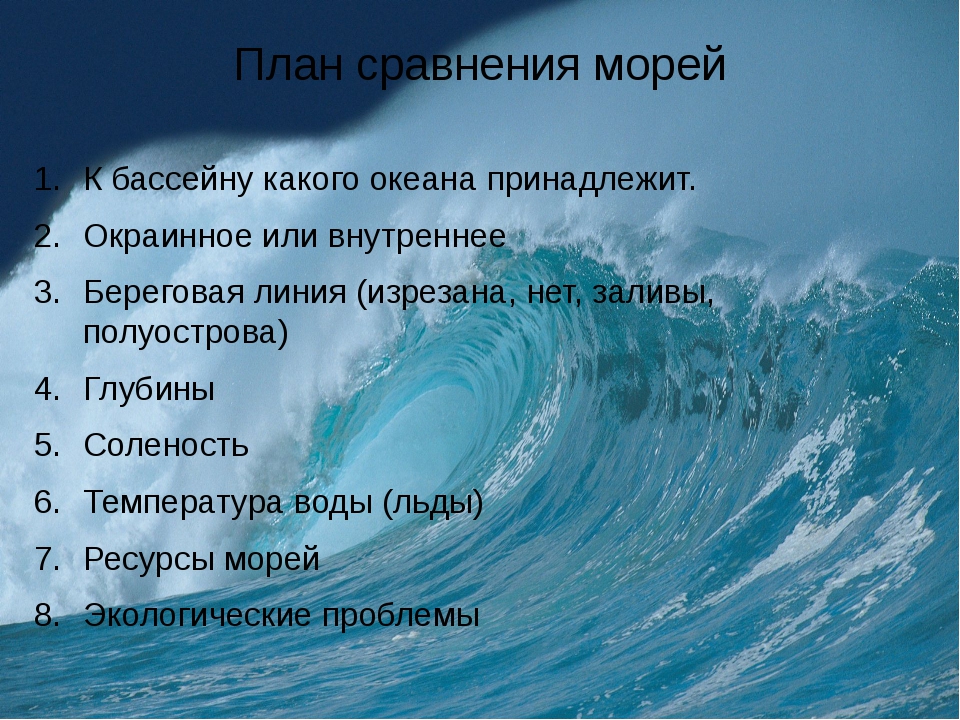 План сравнения морей

1. К бассейну какого океана принадлежит.
2. Окраинное или внутреннее
3. Береговая линия (изрезана, нет, заливы, полуострова)
4. Глубины
5. Соленость
6. Температура воды (льды)
7. Ресурсы морей
8. Экологические проблемы